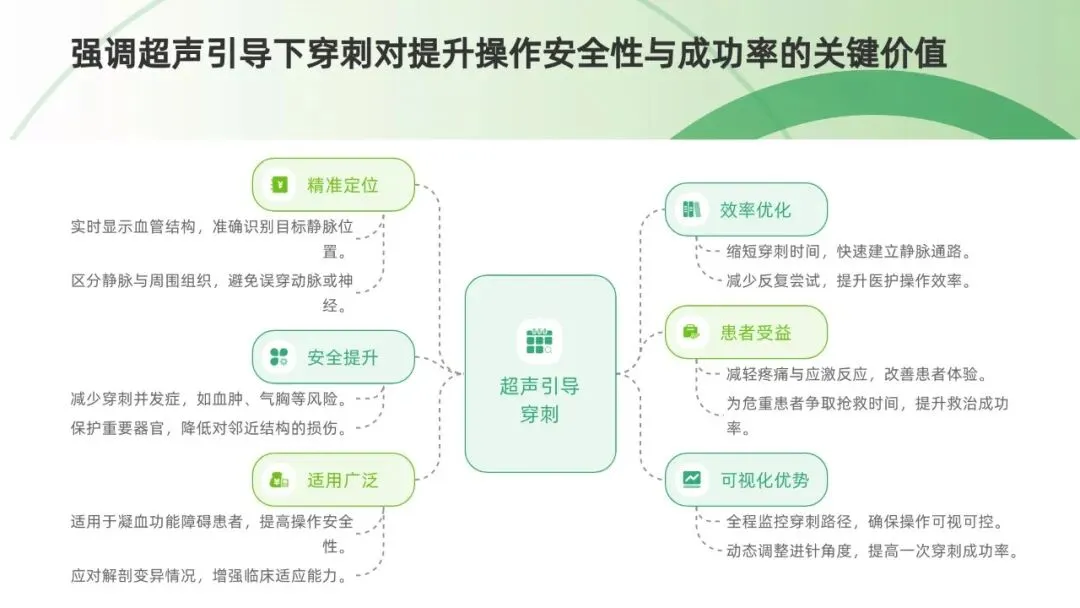 强调超声引导下穿刺对提升操作安全性与成功率的关键价值

精准定位

实时显示血管结构，准确识别目标静脉位置。

区分静脉与周围组织，避免误穿动脉或神经。

安全提升

减少穿刺并发症，如血肿、气胸等风险。

保护重要器官，降低对邻近结构的损伤。

适用广泛

适用于凝血功能障碍患者，提高操作安全性。

应对解剖变异情况，增强临床适应能力。

超声引导穿刺

效率优化

缩短穿刺时间，快速建立静脉通路。

减少反复尝试，提升医护操作效率。

患者受益

减轻疼痛与应激反应，改善患者体验。

为危重患者争取抢救时间，提升救治成功率。

可视化优势

全程监控穿刺路径，确保操作可视可控。

动态调整进针角度，提高一次穿刺成功率。